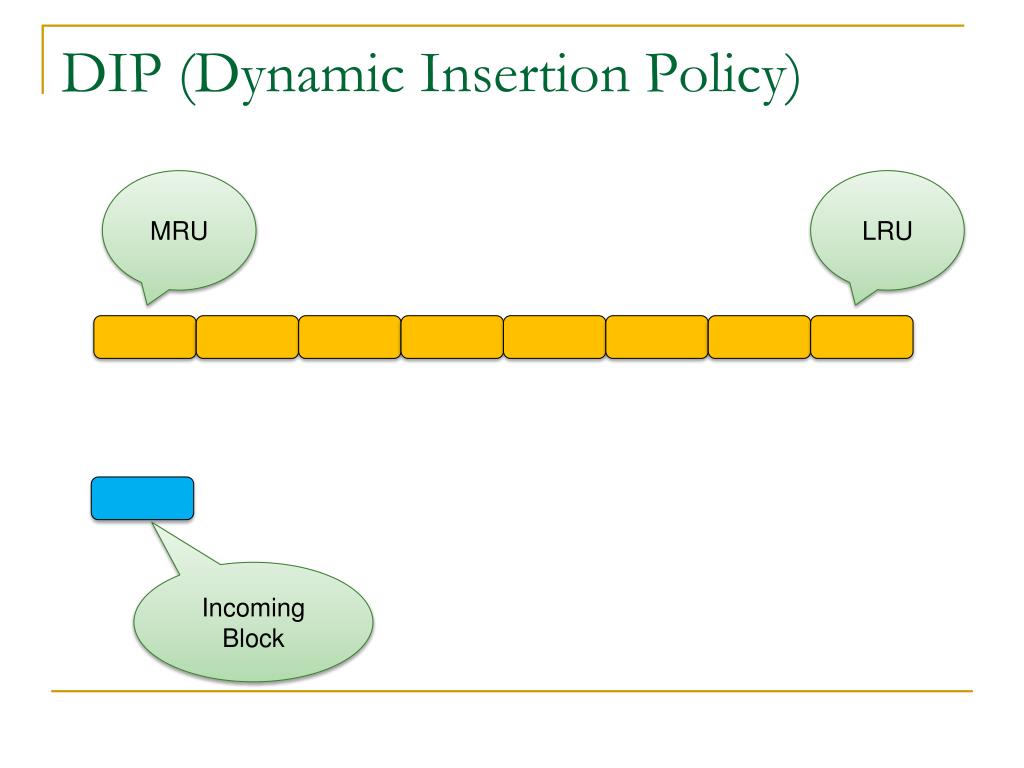 DIP (Dynamic Insertion Policy)

MRU

LRU

Incoming Block